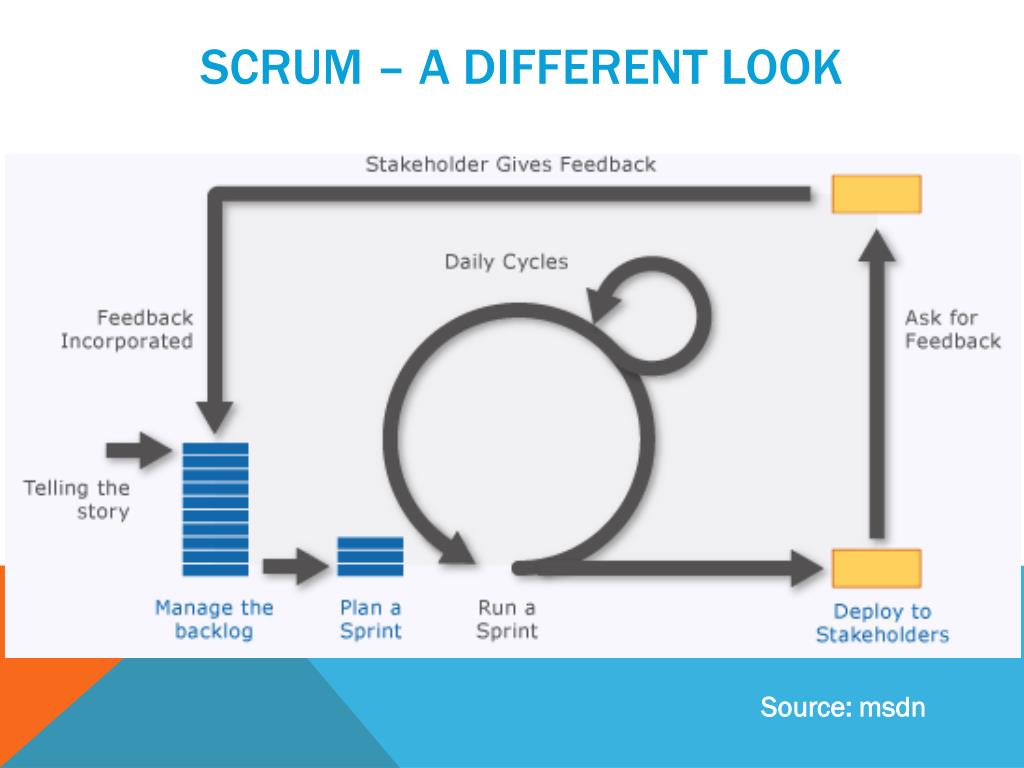 SCRUM – A DIFFERENT LOOK

Stakeholder Gives Feedback

Daily Cycles

Feedback Incorporated

Ask for Feedback

Telling the story

Manage the backlog

Plan a Sprint

Run a Sprint

Deploy to Stakeholders

Source: msdn